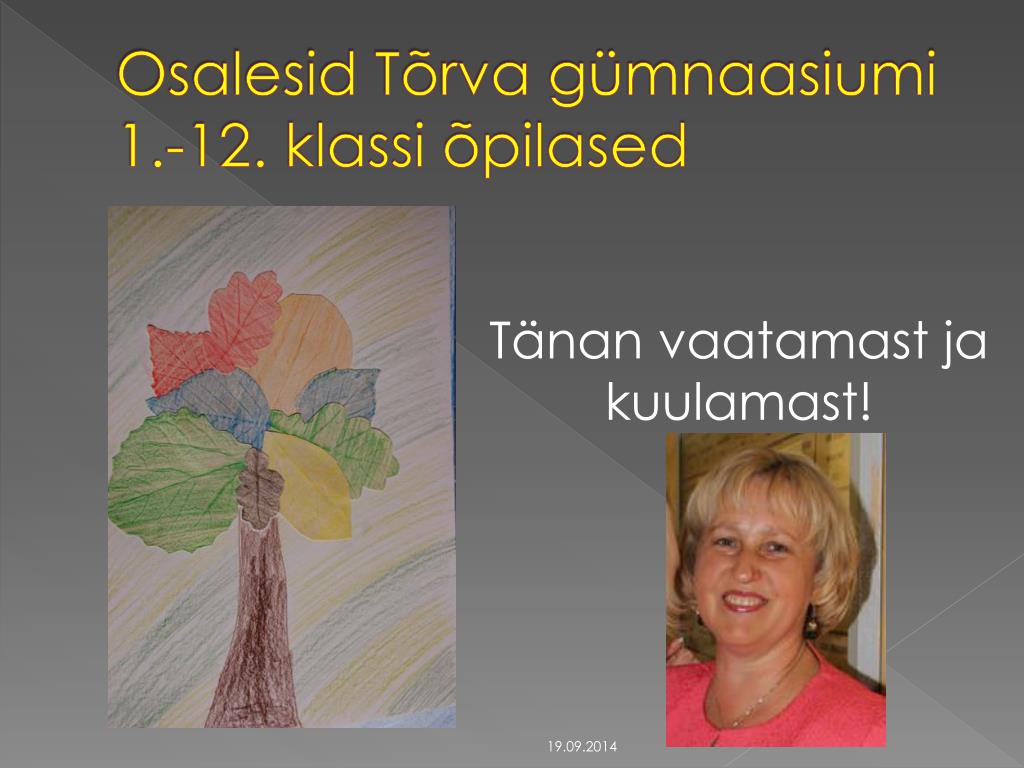 Osalesid Tõrva gümnaasiumi 1.-12. klassi õpilased

Tänan vaatamast ja kuulamast!

19.09.2014